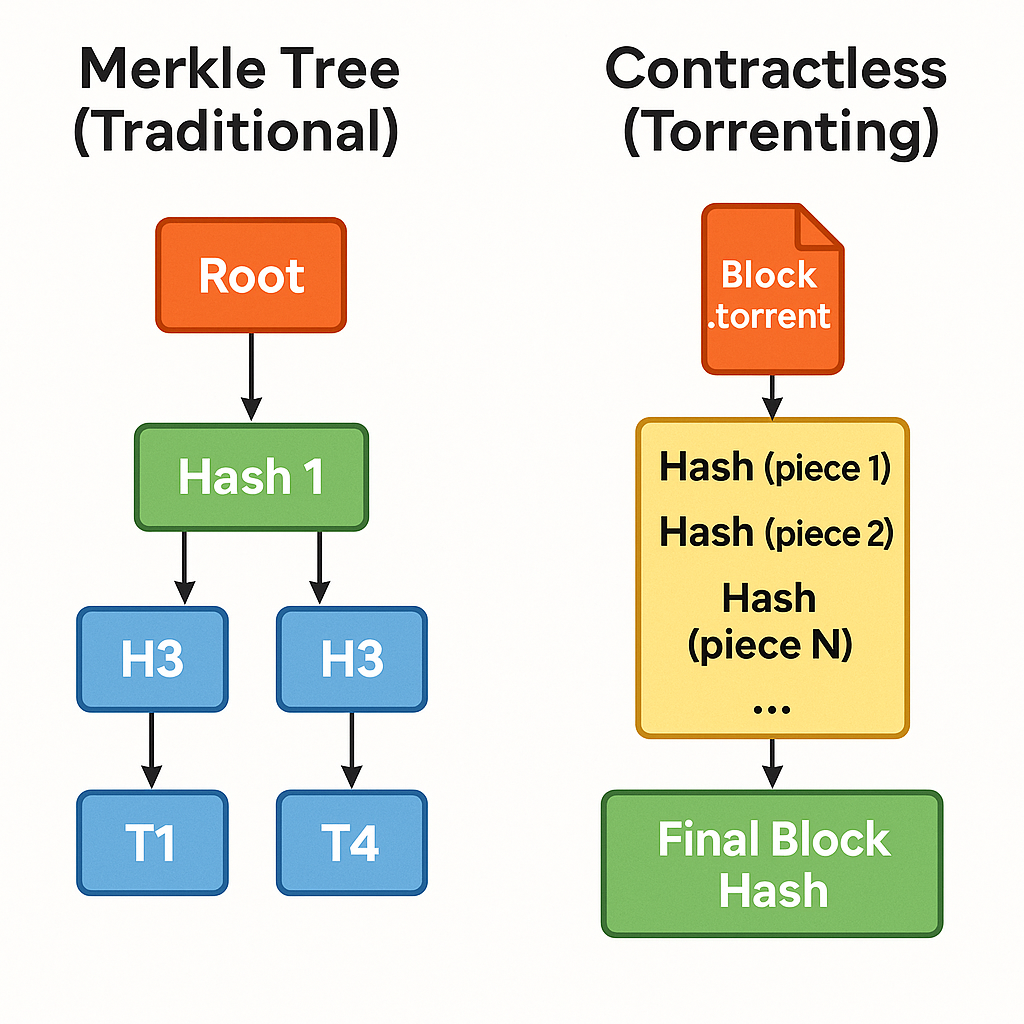 Merkle Tree (Traditional)

Root

Hash 1

H3

H3

T1

T4

Contractless (Torrenting)

Block .torrent

Hash (piece 1)

Hash (piece 2)

Hash (piece N)

...

Final Block Hash